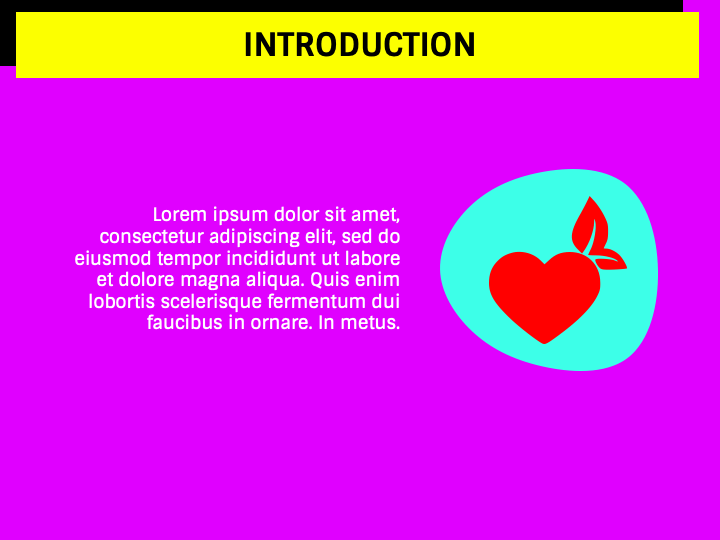 INTRODUCTION

Lorem ipsum dolor sit amet, consectetur adipiscing elit, sed do eiusmod tempor incididunt ut labore et dolore magna aliqua. Quis enim lobortis scelerisque fermentum dui faucibus in ornare. In metus.